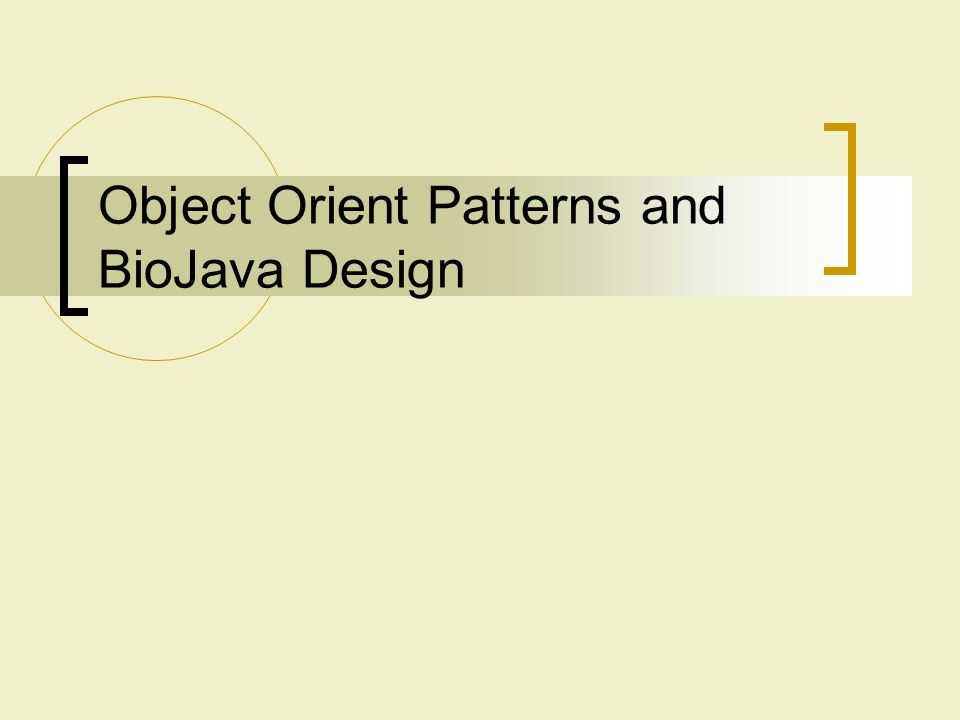 Object Orient Patterns and BioJava Design